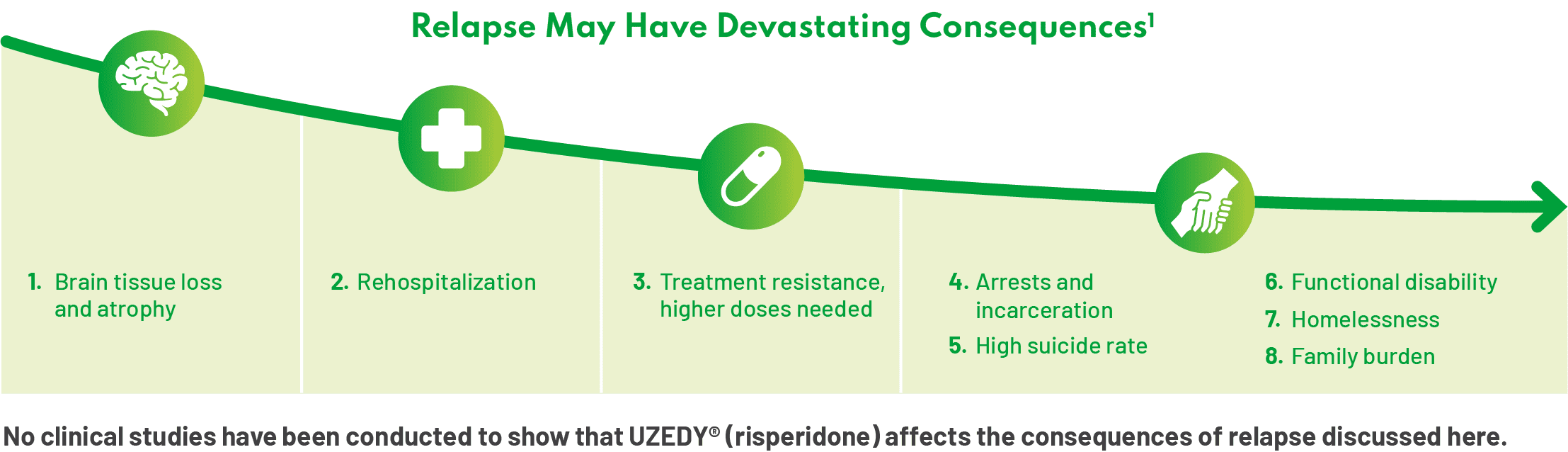 Relapse May Have Devastating Consequences$^1$

1. Brain tissue loss and atrophy

2. Rehospitalization

3. Treatment resistance, higher doses needed

4. Arrests and incarceration

5. High suicide rate

6. Functional disability

7. Homelessness

8. Family burden

No clinical studies have been conducted to show that UZEDY® (risperidone) affects the consequences of relapse discussed here.